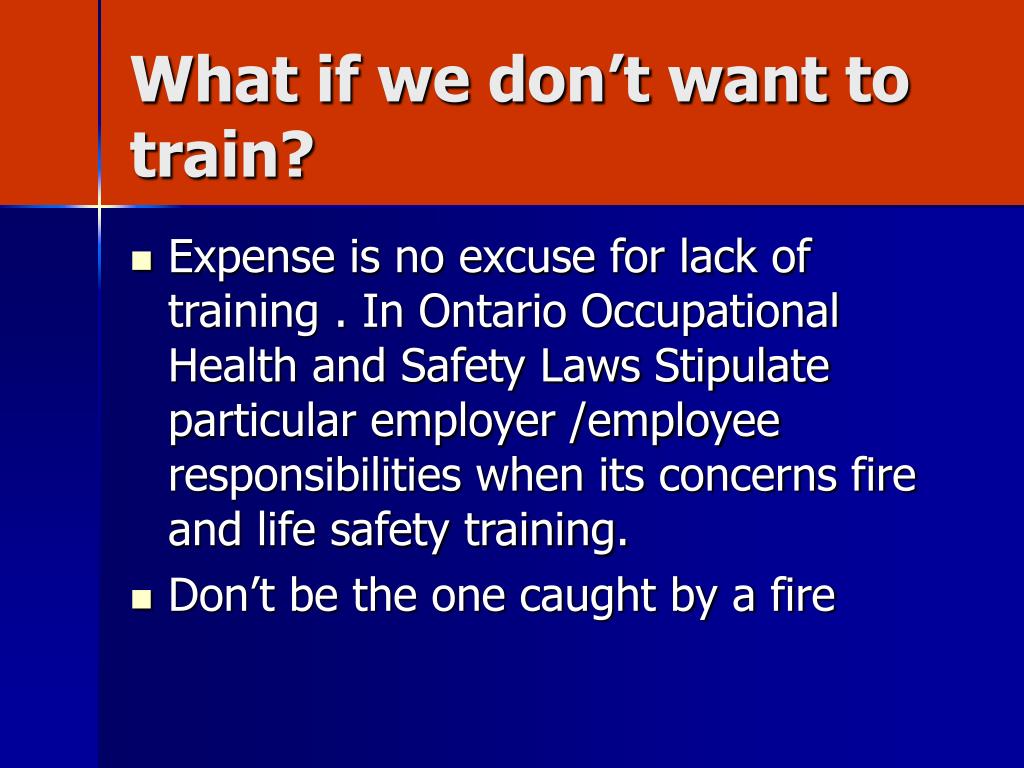 What if we don’t want to train?

- Expense is no excuse for lack of training . In Ontario Occupational Health and Safety Laws Stipulate particular employer /employee responsibilities when its concerns fire and life safety training.
- Don’t be the one caught by a fire